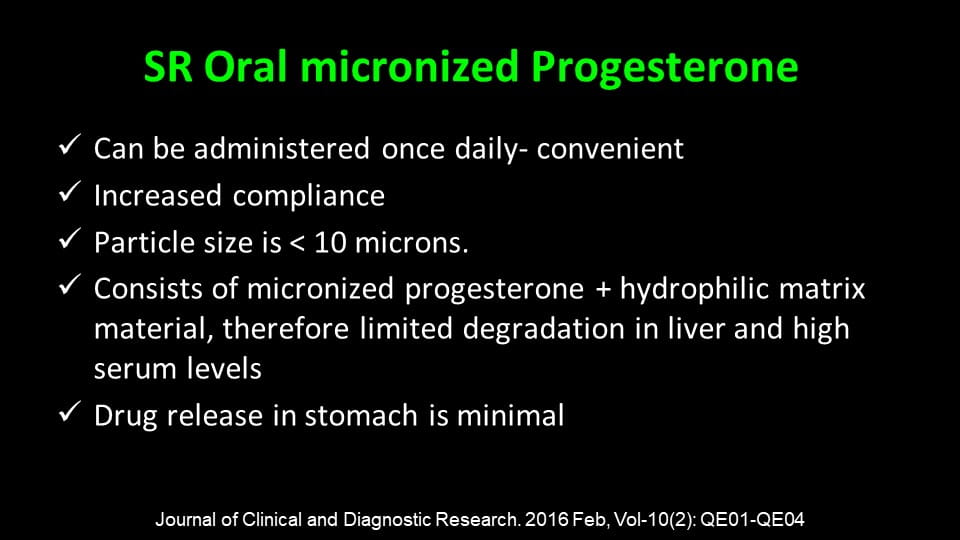 SR Oral micronized Progesterone

✓ Can be administered once daily- convenient
✓ Increased compliance
✓ Particle size is < 10 microns.
✓ Consists of micronized progesterone + hydrophilic matrix material, therefore limited degradation in liver and high serum levels
✓ Drug release in stomach is minimal

Journal of Clinical and Diagnostic Research. 2016 Feb, Vol-10(2): QE01-QE04